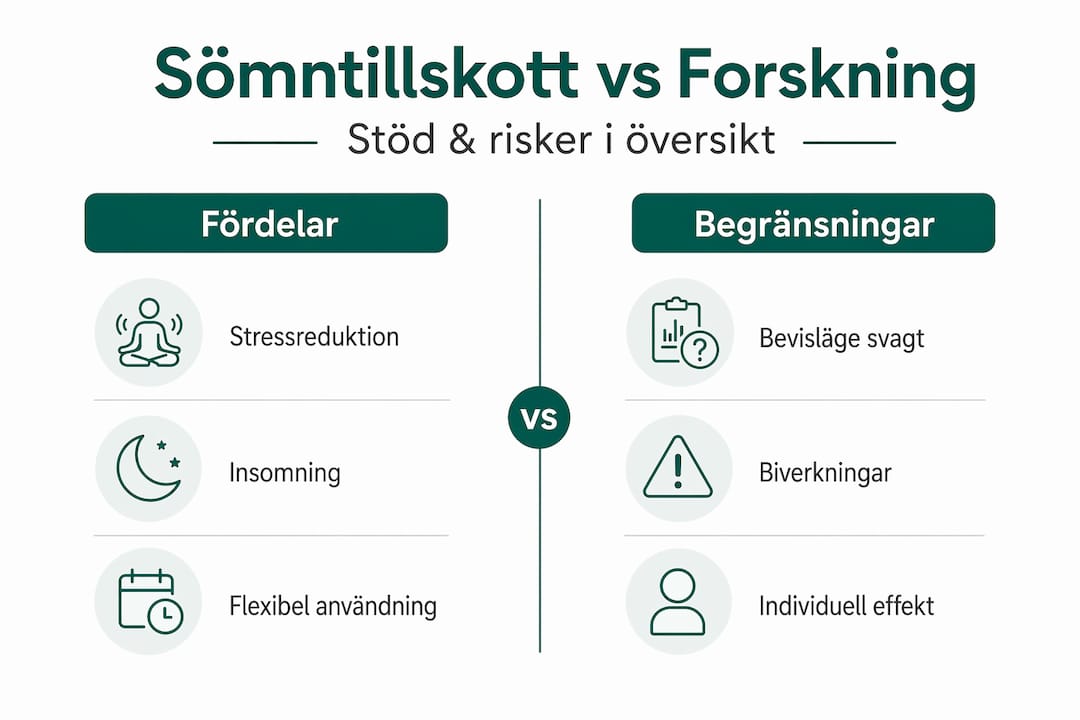 Sömntillskott vs Forskning

Stöd & risker i översikt

Fördelar

Stressreduktion

Insomning

Flexibel användning

VS

Begränsningar

Bevisläge svagt

Biverkningar

Individuell effekt